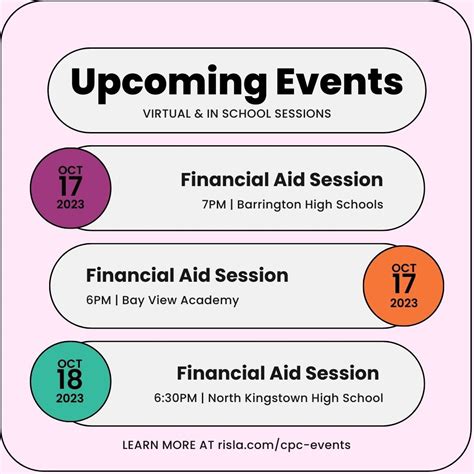 Upcoming Events
VIRTUAL & IN SCHOOL SESSIONS

OCT
17
2023

Financial Aid Session
7PM | Barrington High Schools

Financial Aid Session
6PM | Bay View Academy

OCT
17
2023

OCT
18
2023

Financial Aid Session
6:30PM | North Kingstown High School

LEARN MORE AT risla.com/cpc-events